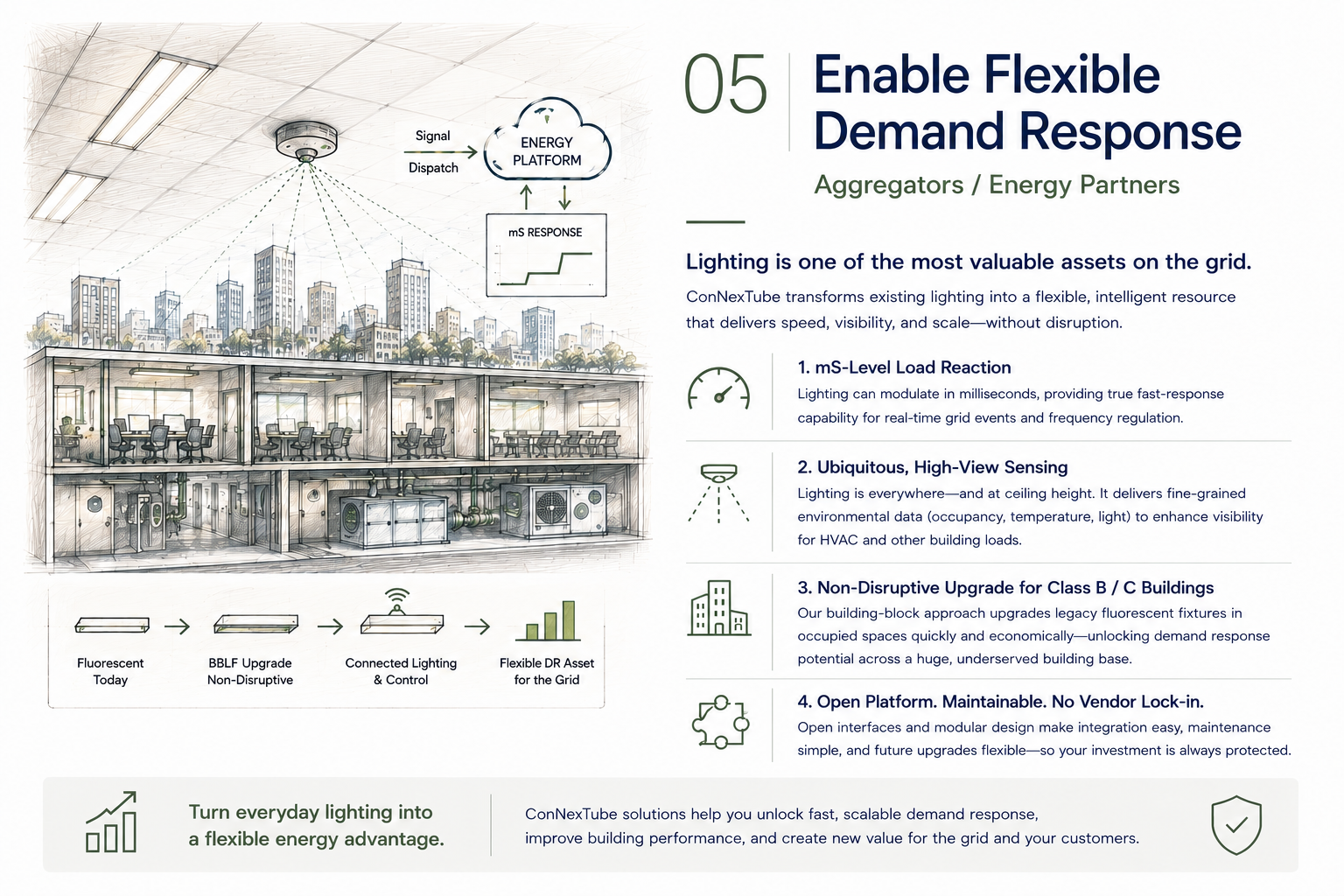 Signal

Dispatch

ENERGY PLATFORM

mS RESPONSE

Fluorescent Today

BBLF Upgrade Non-Disruptive

Connected Lighting & Control

Flexible DR Asset for the Grid

05

Enable Flexible Demand Response

Aggregators / Energy Partners

Lighting is one of the most valuable assets on the grid.

ConNexTube transforms existing lighting into a flexible, intelligent resource that delivers speed, visibility, and scale—without disruption.

1. mS-Level Load Reaction

Lighting can modulate in milliseconds, providing true fast-response capability for real-time grid events and frequency regulation.

2. Ubiquitous, High-View Sensing

Lighting is everywhere—and at ceiling height. It delivers fine-grained environmental data (occupancy, temperature, light) to enhance visibility for HVAC and other building loads.

3. Non-Disruptive Upgrade for Class B / C Buildings

Our building-block approach upgrades legacy fluorescent fixtures in occupied spaces quickly and economically—unlocking demand response potential across a huge, underserved building base.

4. Open Platform. Maintainable. No Vendor Lock-in.

Open interfaces and modular design make integration easy, maintenance simple, and future upgrades flexible—so your investment is always protected.

Turn everyday lighting into a flexible energy advantage.

ConNexTube solutions help you unlock fast, scalable demand response, improve building performance, and create new value for the grid and your customers.